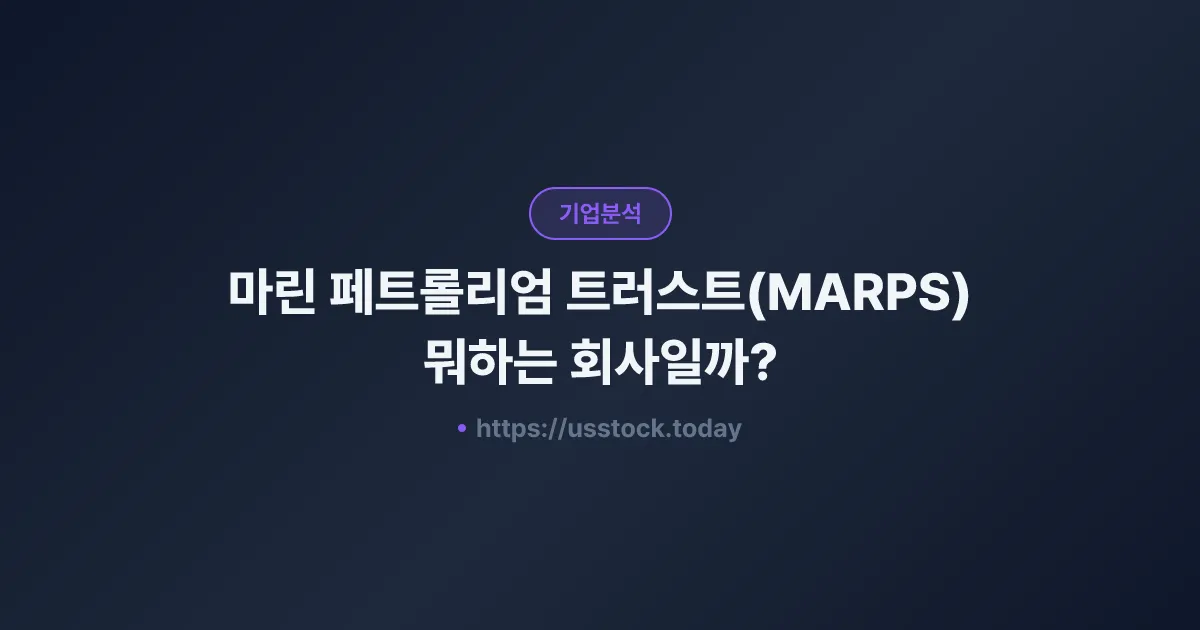 기업분석

마린 페트롤리엄 트러스트(MARPS)
뭐하는 회사일까?

• https://usstock.today